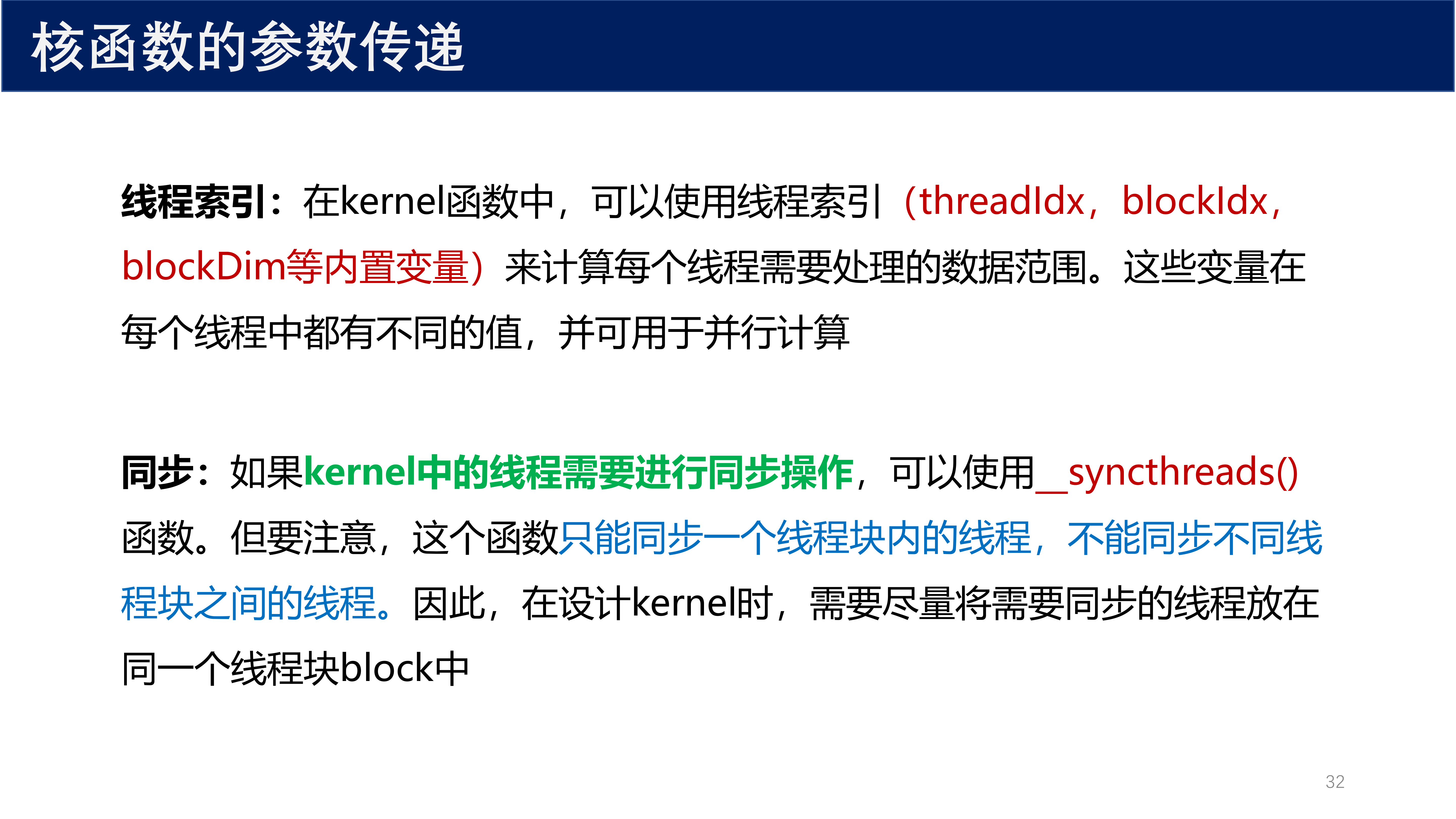 核函数的参数传递

线程索引：在kernel函数中，可以使用线程索引（threadIdx，blockIdx，blockDim等内置变量）来计算每个线程需要处理的数据范围。这些变量在每个线程中都有不同的值，并可用于并行计算

同步：如果kernel中的线程需要进行同步操作，可以使用__syncthreads()函数。但要注意，这个函数只能同步一个线程块内的线程，不能同步不同线程块之间的线程。因此，在设计kernel时，需要尽量将需要同步的线程放在同一个线程块block中

32